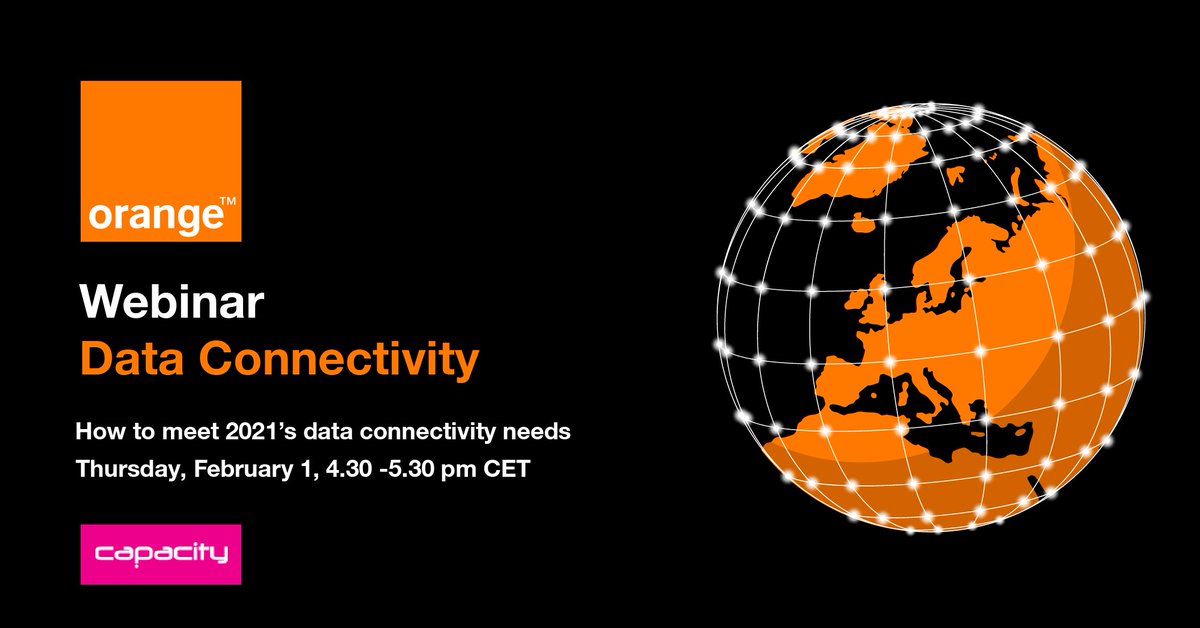 orange™

Webinar
Data Connectivity

How to meet 2021's data connectivity needs
Thursday, February 1, 4.30 -5.30 pm CET

capacity